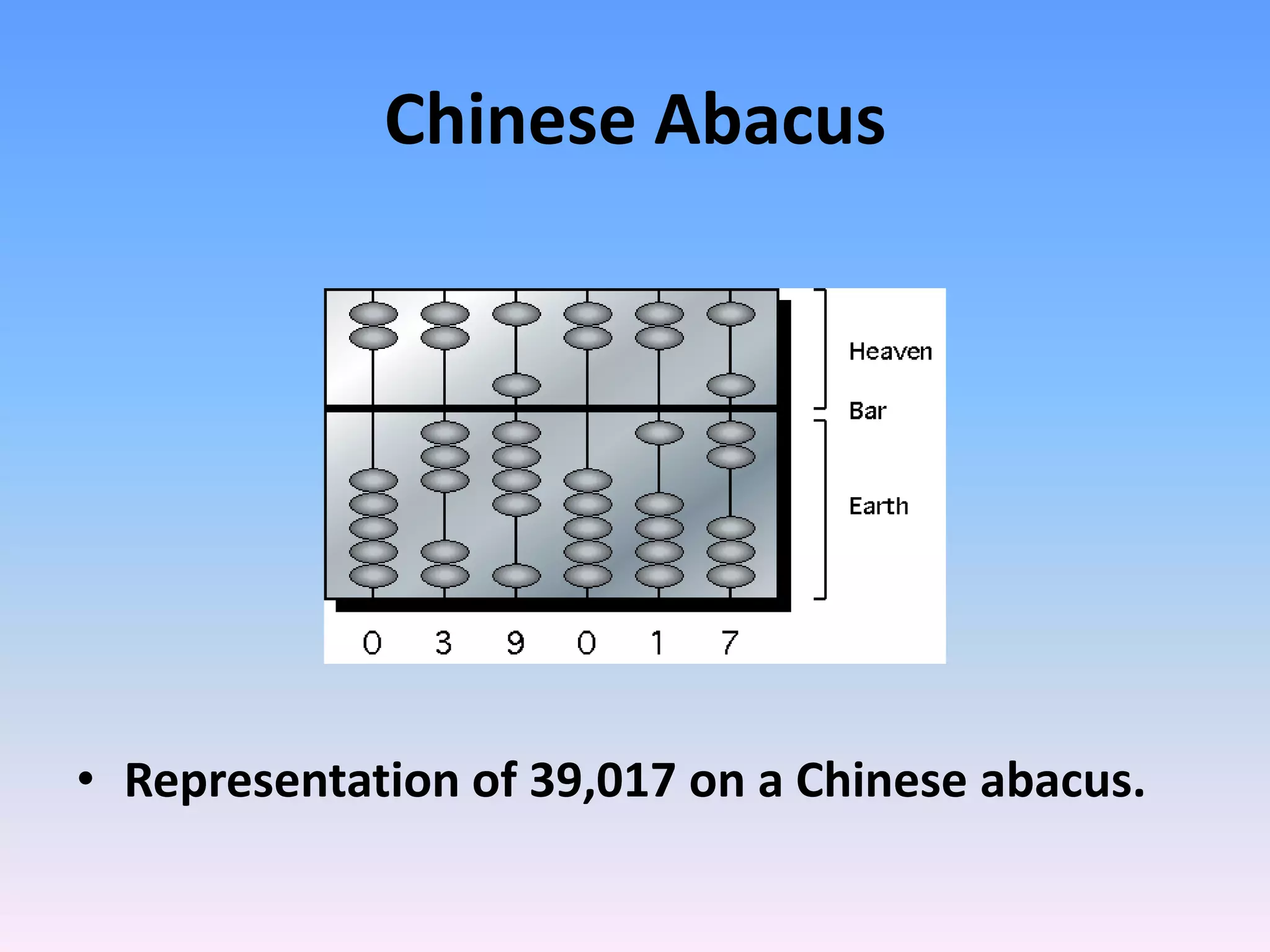 Chinese Abacus

Heaven

Bar

Earth

0 3 9 0 1 7

• Representation of 39,017 on a Chinese abacus.